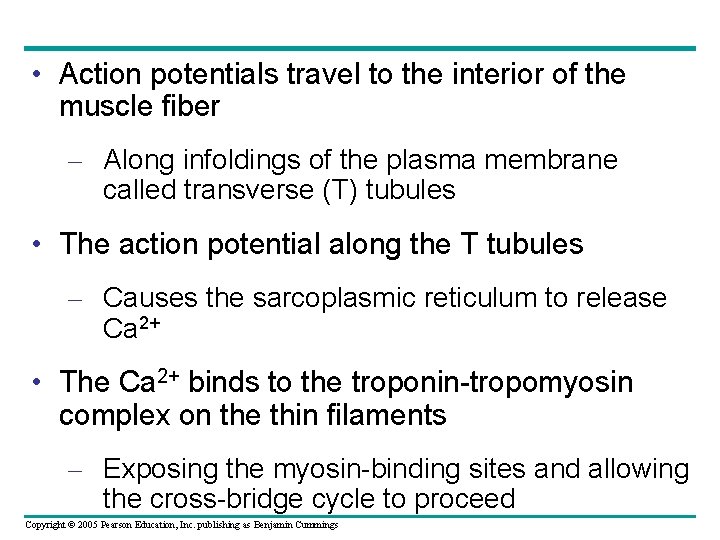 • Action potentials travel to the interior of the muscle fiber

– Along infoldings of the plasma membrane called transverse (T) tubules

• The action potential along the T tubules

– Causes the sarcoplasmic reticulum to release $Ca^{2+}$

• The $Ca^{2+}$ binds to the troponin-tropomyosin complex on the thin filaments

– Exposing the myosin-binding sites and allowing the cross-bridge cycle to proceed

Copyright © 2005 Pearson Education, Inc. publishing as Benjamin Cummings